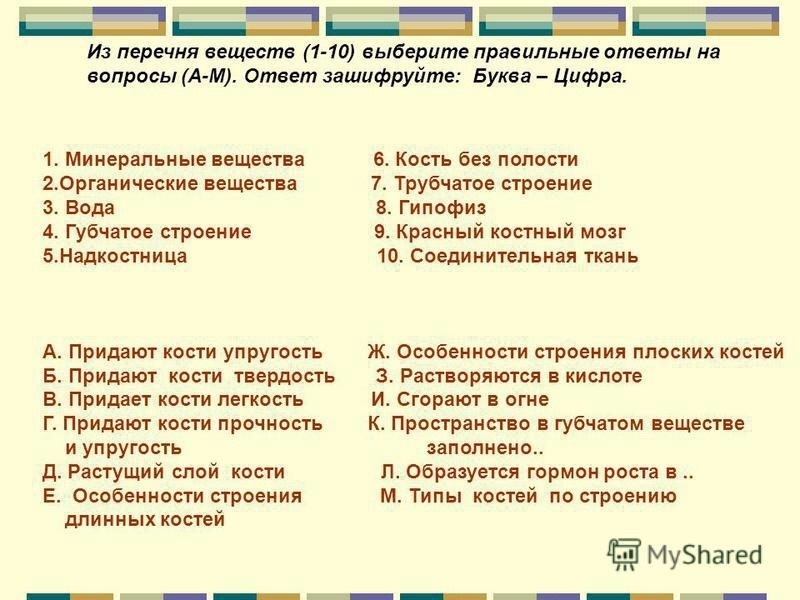 Из перечня веществ (1-10) выберите правильные ответы на вопросы (А-М). Ответ зашифруйте: Буква – Цифра.

1. Минеральные вещества
2.Органические вещества
3. Вода
4. Губчатое строение
5.Надкостница

6. Кость без полости
7. Трубчатое строение
8. Гипофиз
9. Красный костный мозг
10. Соединительная ткань

А. Придают кости упругость
Б. Придают кости твердость
В. Придает кости легкость
Г. Придают кости прочность и упругость
Д. Растущий слой кости
Е. Особенности строения длинных костей

Ж. Особенности строения плоских костей
З. Растворяются в кислоте
И. Сгорают в огне
К. Пространство в губчатом веществе заполнено..
Л. Образуется гормон роста в ..
М. Типы костей по строению

MyShared